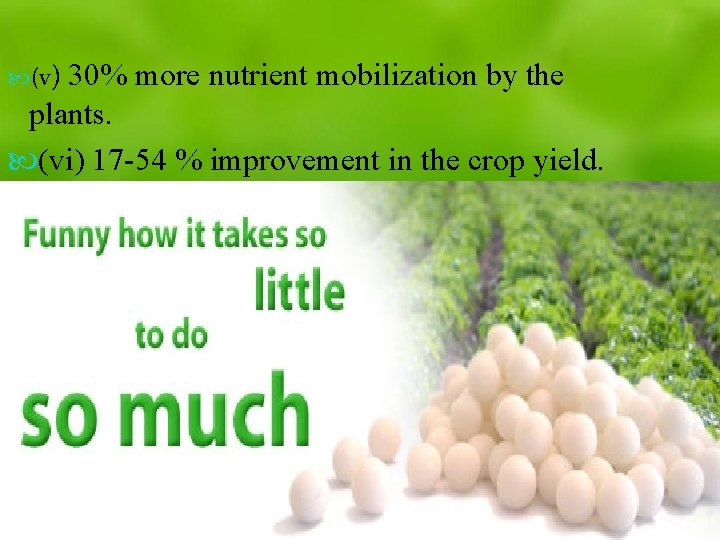 (v) 30% more nutrient mobilization by the plants.

(vi) 17-54 % improvement in the crop yield.

Funny how it takes so little to do so much